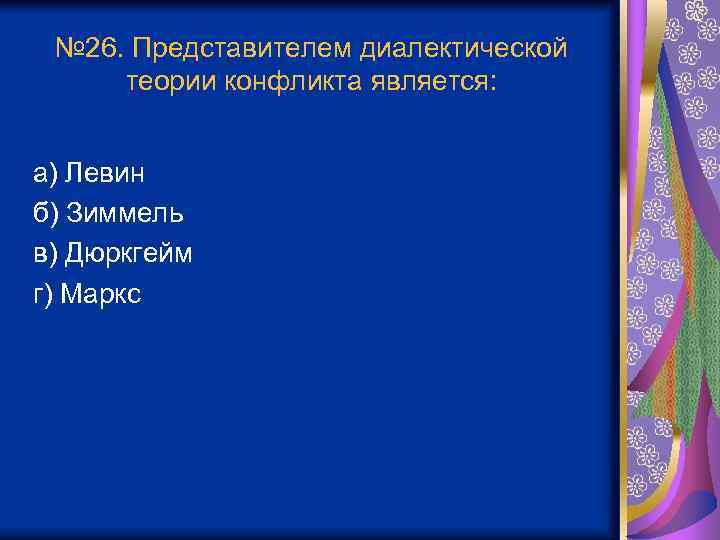 №26. Представителем диалектической теории конфликта является:

а) Левин
б) Зиммель
в) Дюркгейм
г) Маркс